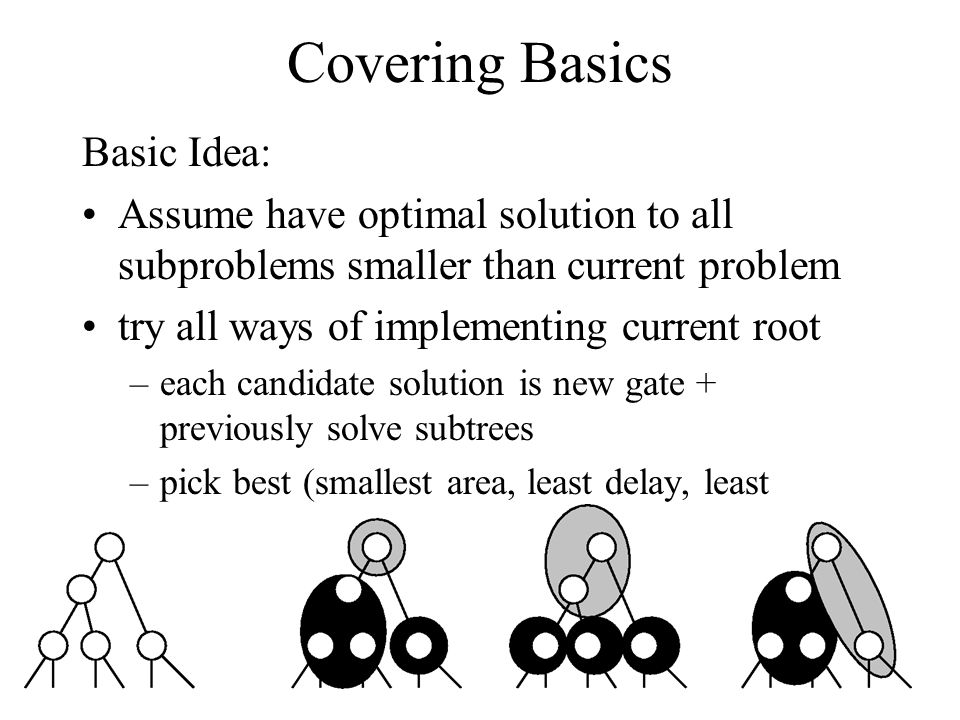 Covering Basics

Basic Idea:

• Assume have optimal solution to all subproblems smaller than current problem

• try all ways of implementing current root

– each candidate solution is new gate + previously solve subtrees

– pick best (smallest area, least delay, least